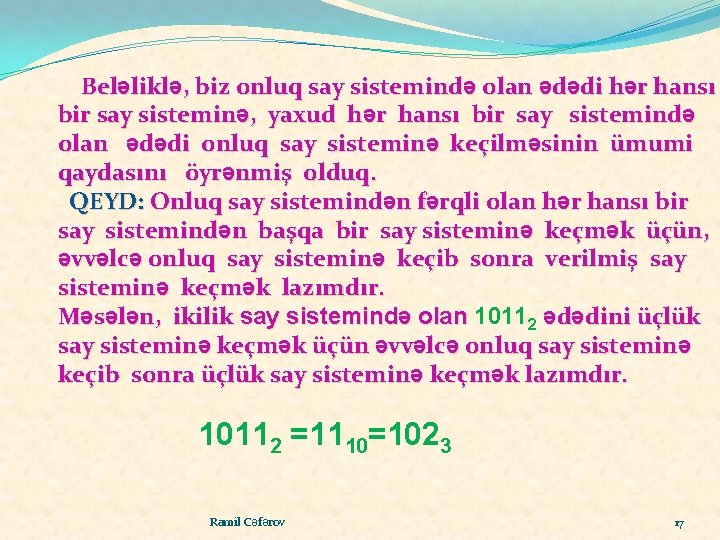 Beləliklə, biz onluq say sistemində olan ədədi hər hansı bir say sisteminə, yaxud hər hansı bir say sistemində olan ədədi onluq say sisteminə keçilməsinin ümumi qaydasını öyrənmiş olduq.

QEYD: Onluq say sistemindən fərqli olan hər hansı bir say sistemindən başqa bir say sisteminə keçmək üçün, əvvəlcə onluq say sisteminə keçib sonra verilmiş say sisteminə keçmək lazımdır.

Məsələn, ikilik say sistemində olan $1011_2$ ədədini üçlük say sisteminə keçmək üçün əvvəlcə onluq say sisteminə keçib sonra üçlük say sisteminə keçmək lazımdır.

$1011_2 = 11_{10} = 102_3$

Ramil Cəfərov

17